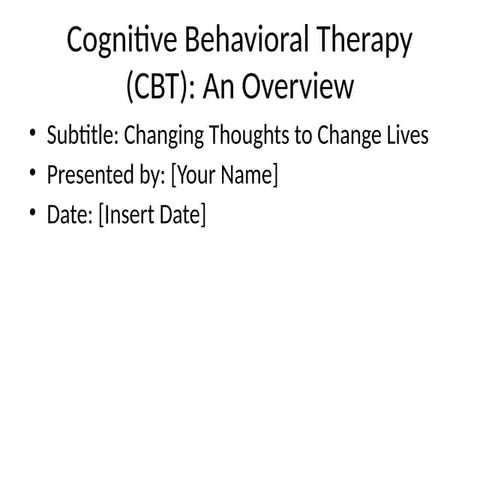 Cognitive Behavioral Therapy (CBT): An Overview

• Subtitle: Changing Thoughts to Change Lives
• Presented by: [Your Name]
• Date: [Insert Date]